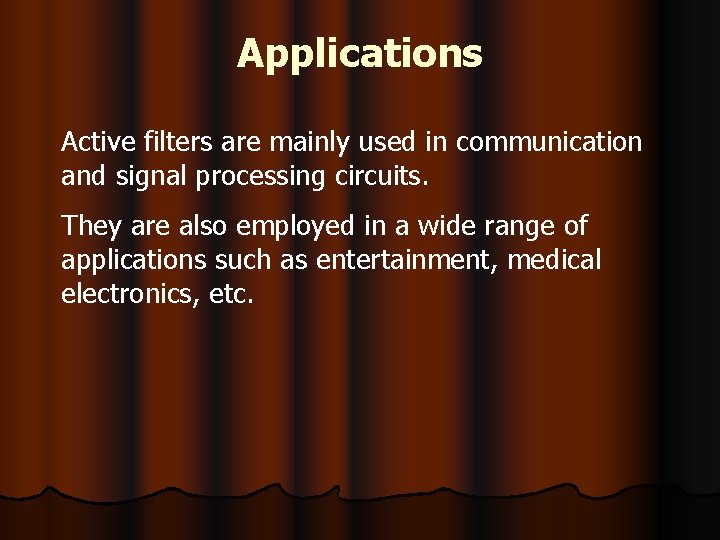 Applications

Active filters are mainly used in communication and signal processing circuits.

They are also employed in a wide range of applications such as entertainment, medical electronics, etc.